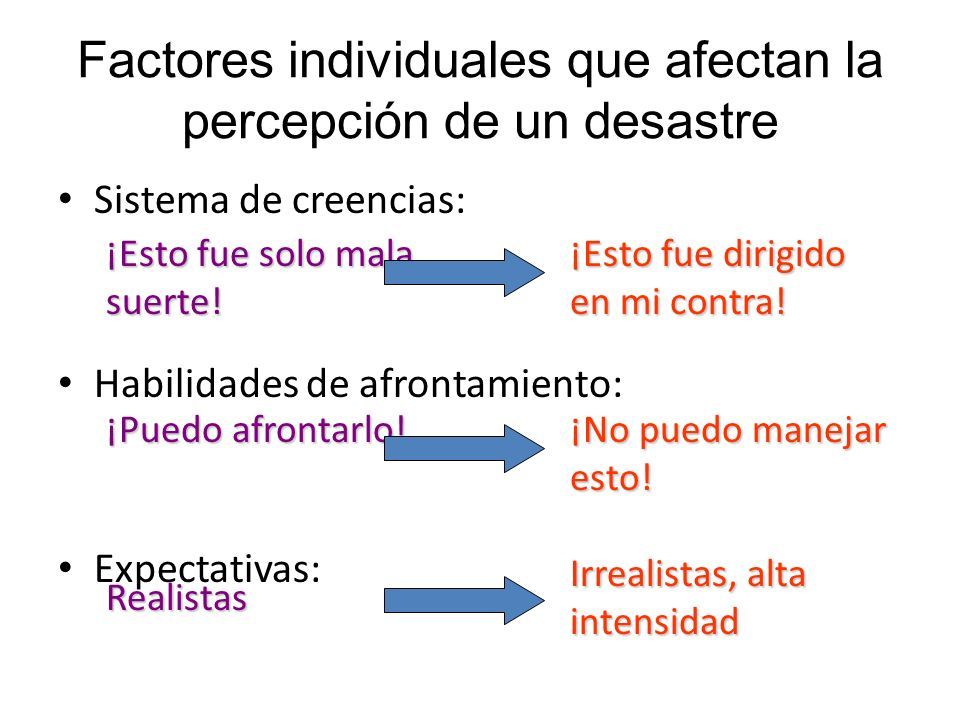 Factores individuales que afectan la percepción de un desastre

• Sistema de creencias:
¡Esto fue solo mala suerte!
¡Esto fue dirigido en mi contra!

• Habilidades de afrontamiento:
¡Puedo afrontarlo!
¡No puedo manejar esto!

• Expectativas:
Realistas
Irrealistas, alta intensidad